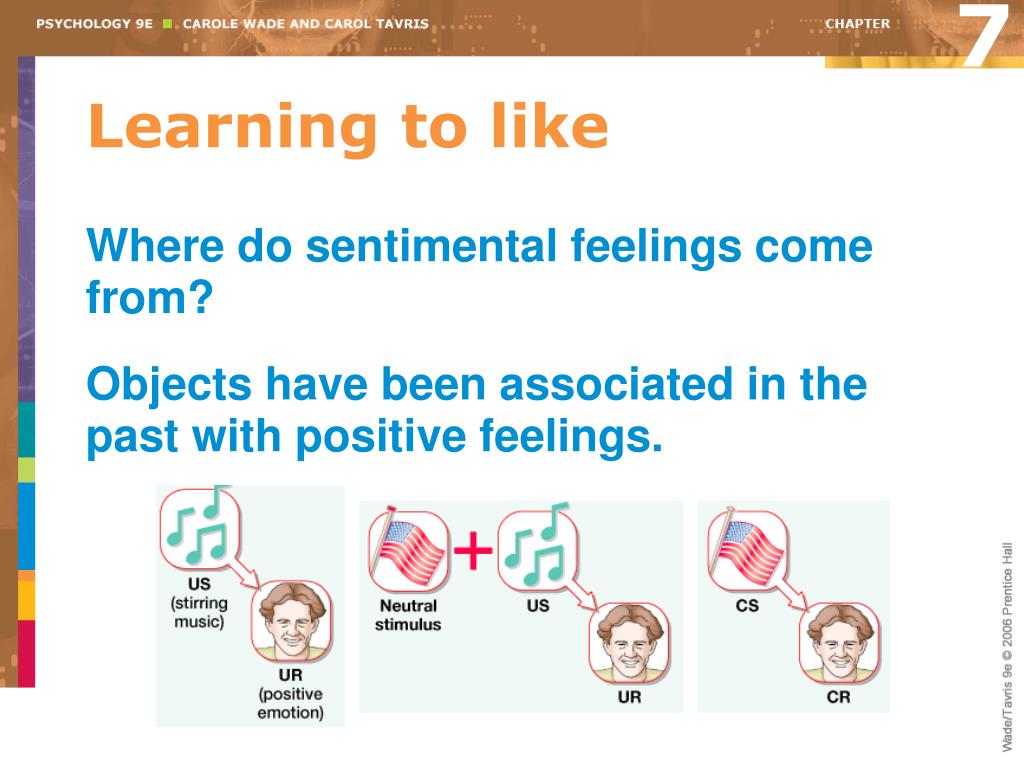 PSYCHOLOGY 9E ■ CAROLE WADE AND CAROL TAVRIS

CHAPTER 7

Learning to like

Where do sentimental feelings come from?

Objects have been associated in the past with positive feelings.

US
(stirring music)

UR
(positive emotion)

Neutral stimulus

+

US

UR

CS

CR

Wade/Tavris 9e © 2006 Prentice Hall